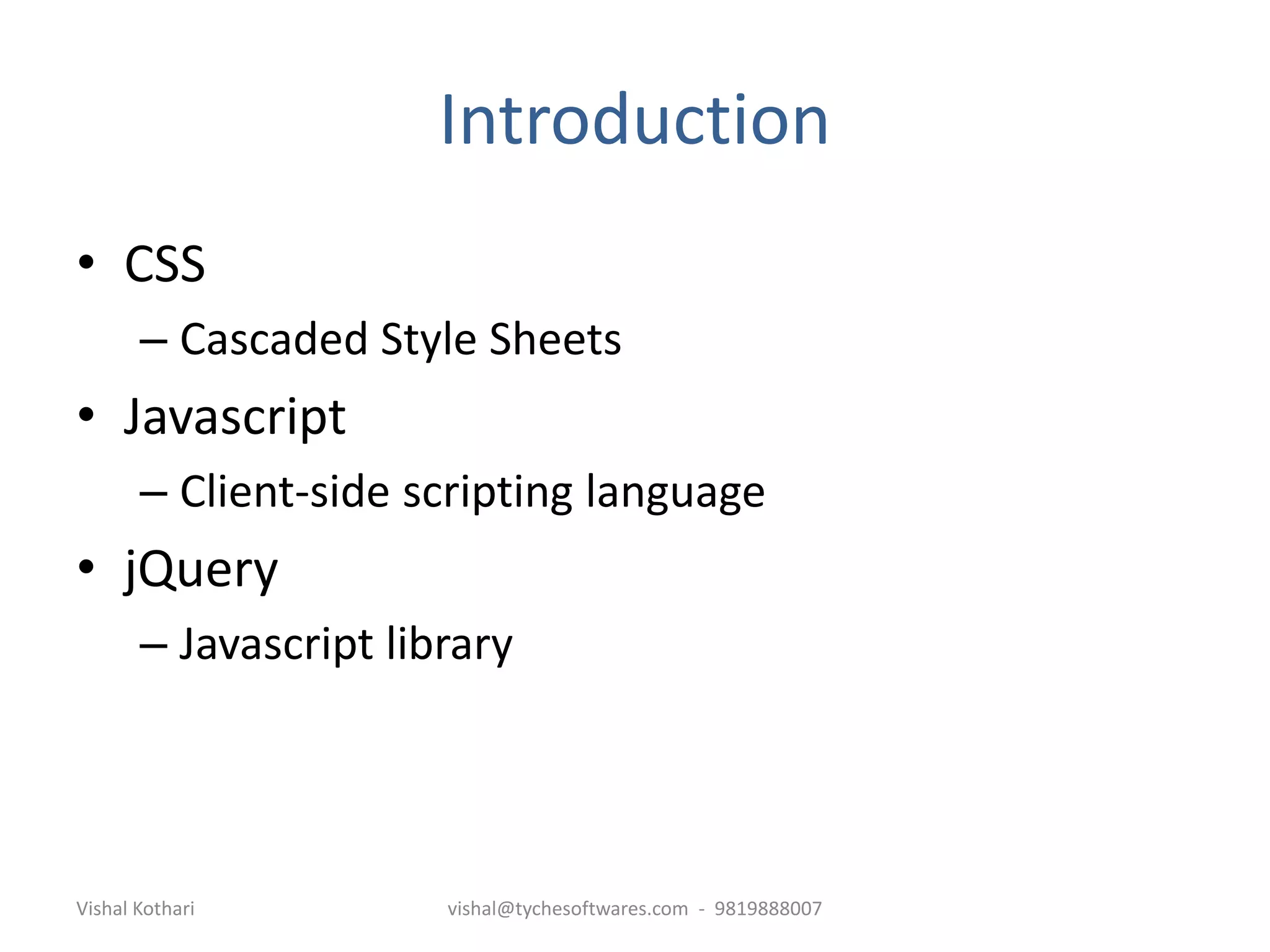 Introduction

• CSS
– Cascaded Style Sheets
• Javascript
– Client-side scripting language
• jQuery
– Javascript library

Vishal Kothari

vishal@tychesoftwares.com - 9819888007